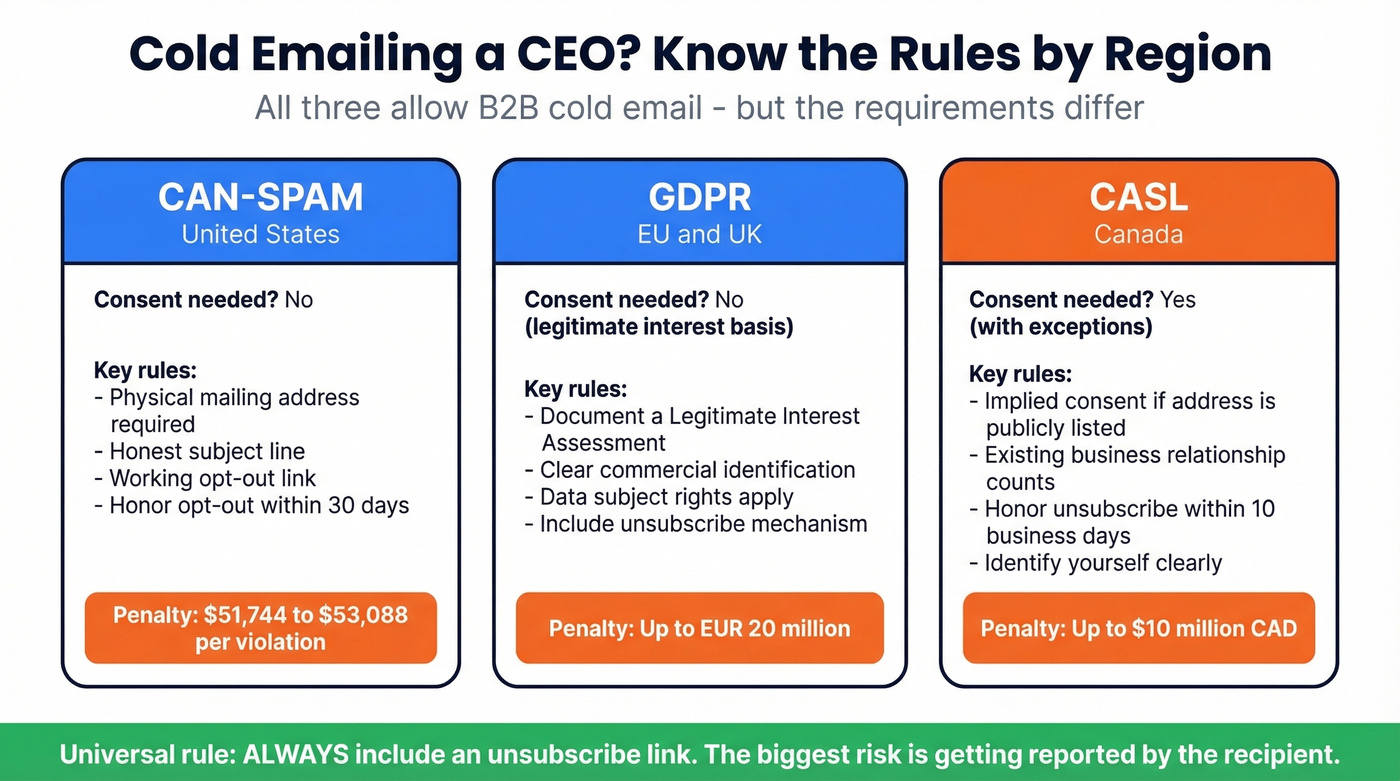 Cold Emailing a CEO? Know the Rules by Region

All three allow B2B cold email - but the requirements differ

CAN-SPAM
United States

Consent needed? No

Key rules:
- Physical mailing address required
- Honest subject line
- Working opt-out link
- Honor opt-out within 30 days

Penalty: \$51,744 to \$53,088 per violation

GDPR
EU and UK

Consent needed? No (legitimate interest basis)

Key rules:
- Document a Legitimate Interest Assessment
- Clear commercial identification
- Data subject rights apply
- Include unsubscribe mechanism

Penalty: Up to EUR 20 million

CASL
Canada

Consent needed? Yes (with exceptions)

Key rules:
- Implied consent if address is publicly listed
- Existing business relationship counts
- Honor unsubscribe within 10 business days
- Identify yourself clearly

Penalty: Up to \$10 million CAD

Universal rule: ALWAYS include an unsubscribe link. The biggest risk is getting reported by the recipient.